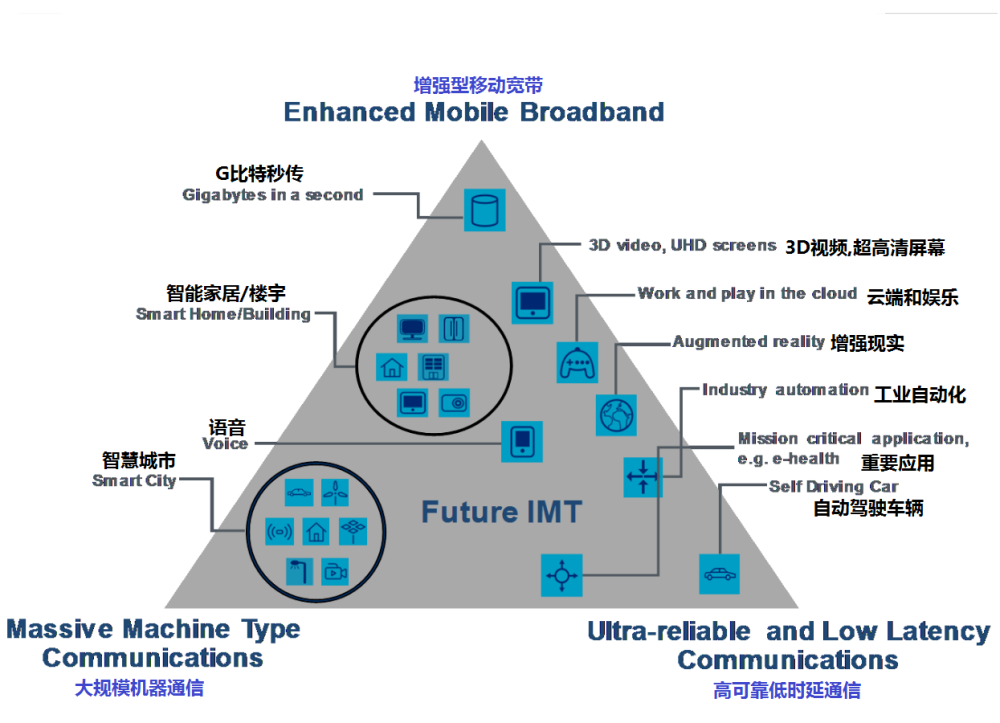 增强型移动宽带
Enhanced Mobile Broadband

G比特秒传
Gigabytes in a second

3D video, UHD screens 3D视频,超高清屏幕

智能家居/楼宇
Smart Home/Building

Work and play in the cloud 云端和娱乐

Augmented reality 增强现实

Industry automation 工业自动化

语音
Voice

Mission critical application, e.g. e-health 重要应用

智慧城市
Smart City

Self Driving Car
自动驾驶车辆

Future IMT

Massive Machine Type Communications
大规模机器通信

Ultra-reliable and Low Latency Communications
高可靠低时延通信